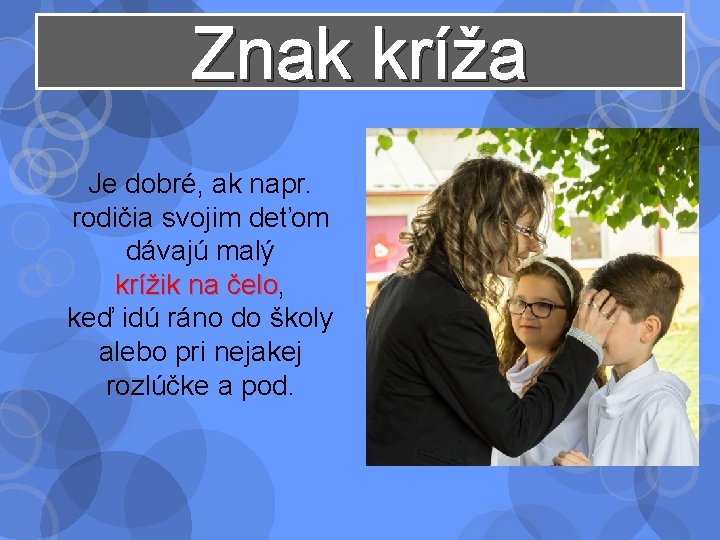 Znak kríža

Je dobré, ak napr. rodičia svojim deťom dávajú malý krížik na čelo, keď idú ráno do školy alebo pri nejakej rozlúčke a pod.